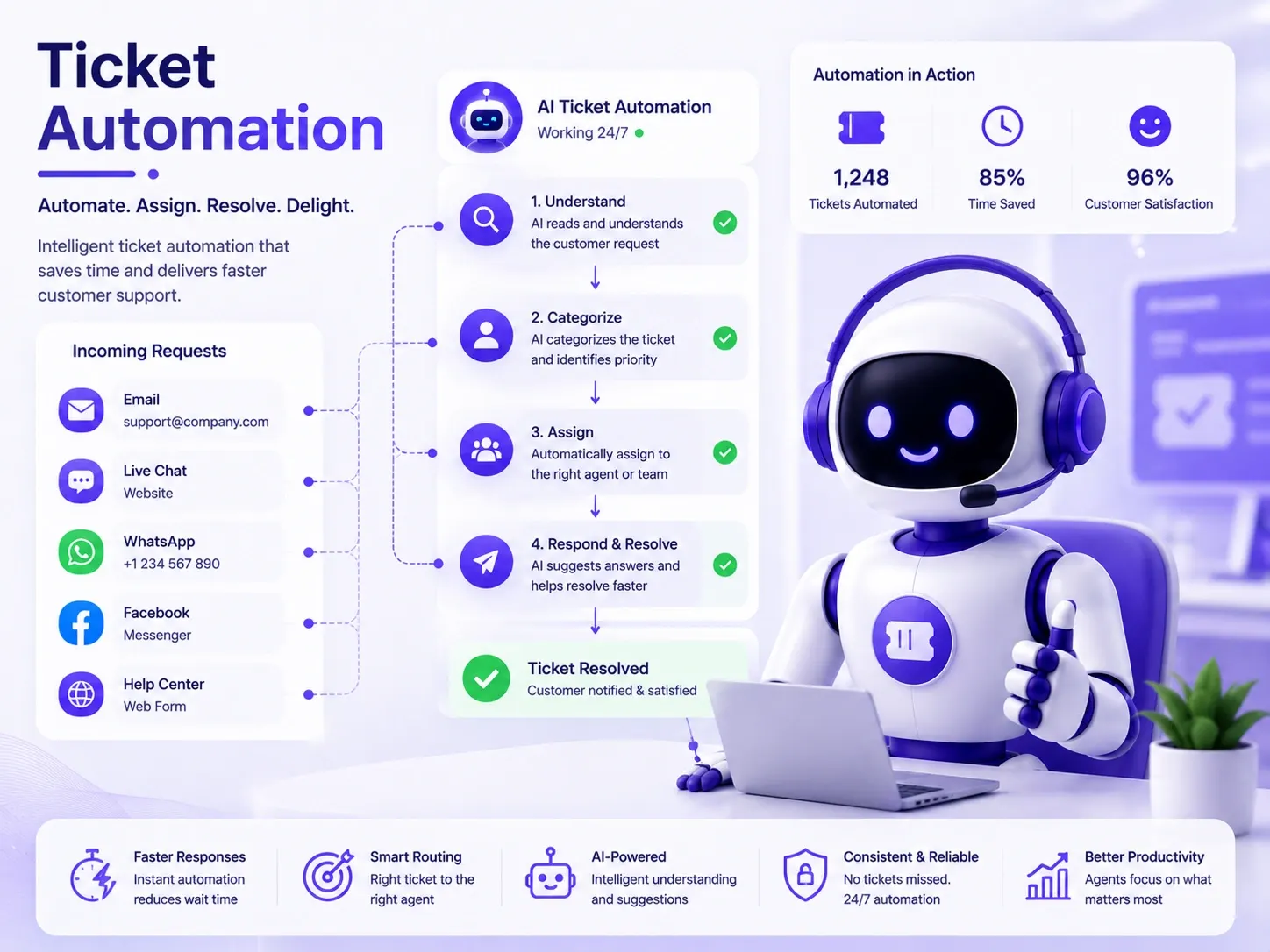 Ticket Automation

Automate. Assign. Resolve. Delight.

Intelligent ticket automation that saves time and delivers faster customer support.

Incoming Requests

Email
support@company.com

Live Chat
Website

WhatsApp
+1 234 567 890

Facebook
Messenger

Help Center
Web Form

AI Ticket Automation
Working 24/7

1. Understand
AI reads and understands the customer request

2. Categorize
AI categorizes the ticket and identifies priority

3. Assign
Automatically assign to the right agent or team

4. Respond & Resolve
AI suggests answers and helps resolve faster

Ticket Resolved
Customer notified & satisfied

Automation in Action

1,248
Tickets Automated

85%
Time Saved

96%
Customer Satisfaction

Faster Responses
Instant automation reduces wait time

Smart Routing
Right ticket to the right agent

AI-Powered
Intelligent understanding and suggestions

Consistent & Reliable
No tickets missed. 24/7 automation

Better Productivity
Agents focus on what matters most